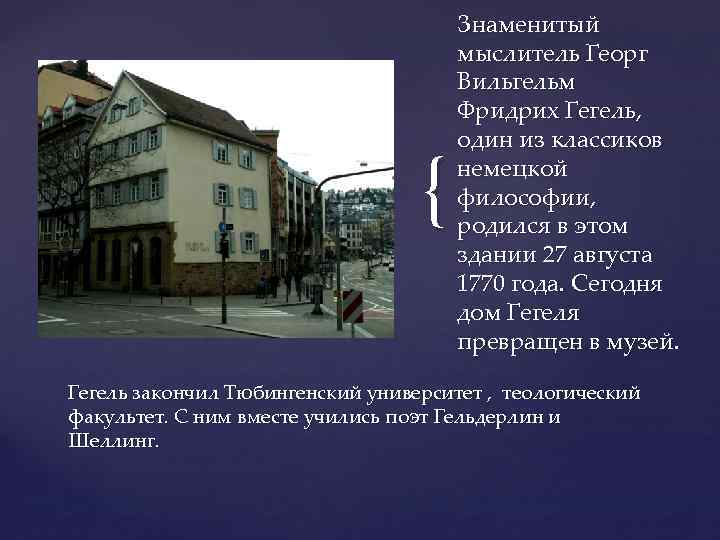 Знаменитый мыслитель Георг Вильгельм Фридрих Гегель, один из классиков немецкой философии, родился в этом здании 27 августа 1770 года. Сегодня дом Гегеля превращен в музей.

Гегель закончил Тюбингенский университет , теологический факультет. С ним вместе учились поэт Гельдерлин и Шеллинг.